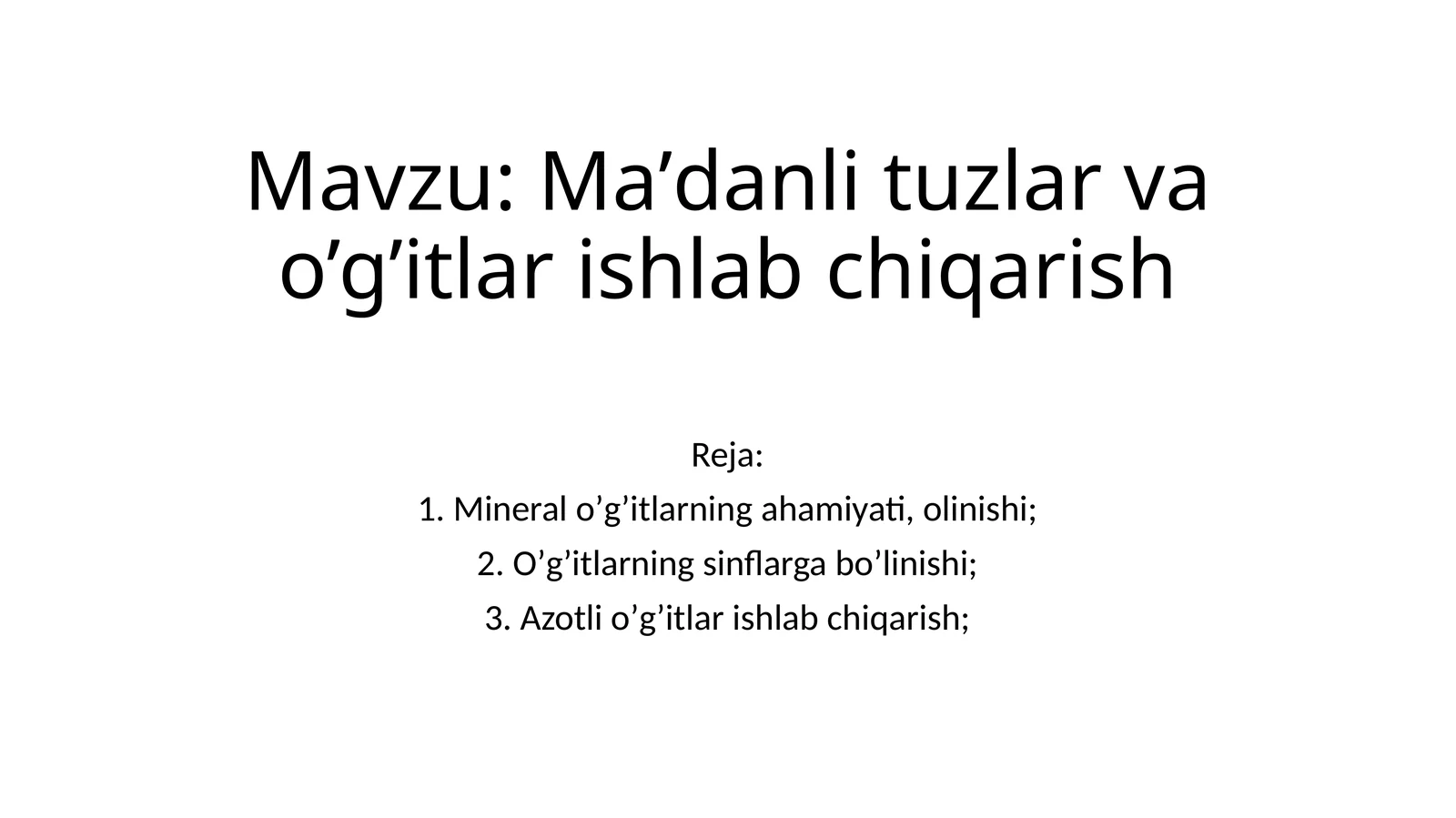 Mavzu: Ma’danli tuzlar va o’g’itlar ishlab chiqarish

Reja:

1. Mineral o’g’itlarning ahamiyati, olinishi;

2. O’g’itlarning sinflarga bo’linishi;

3. Azotli o’g’itlar ishlab chiqarish;